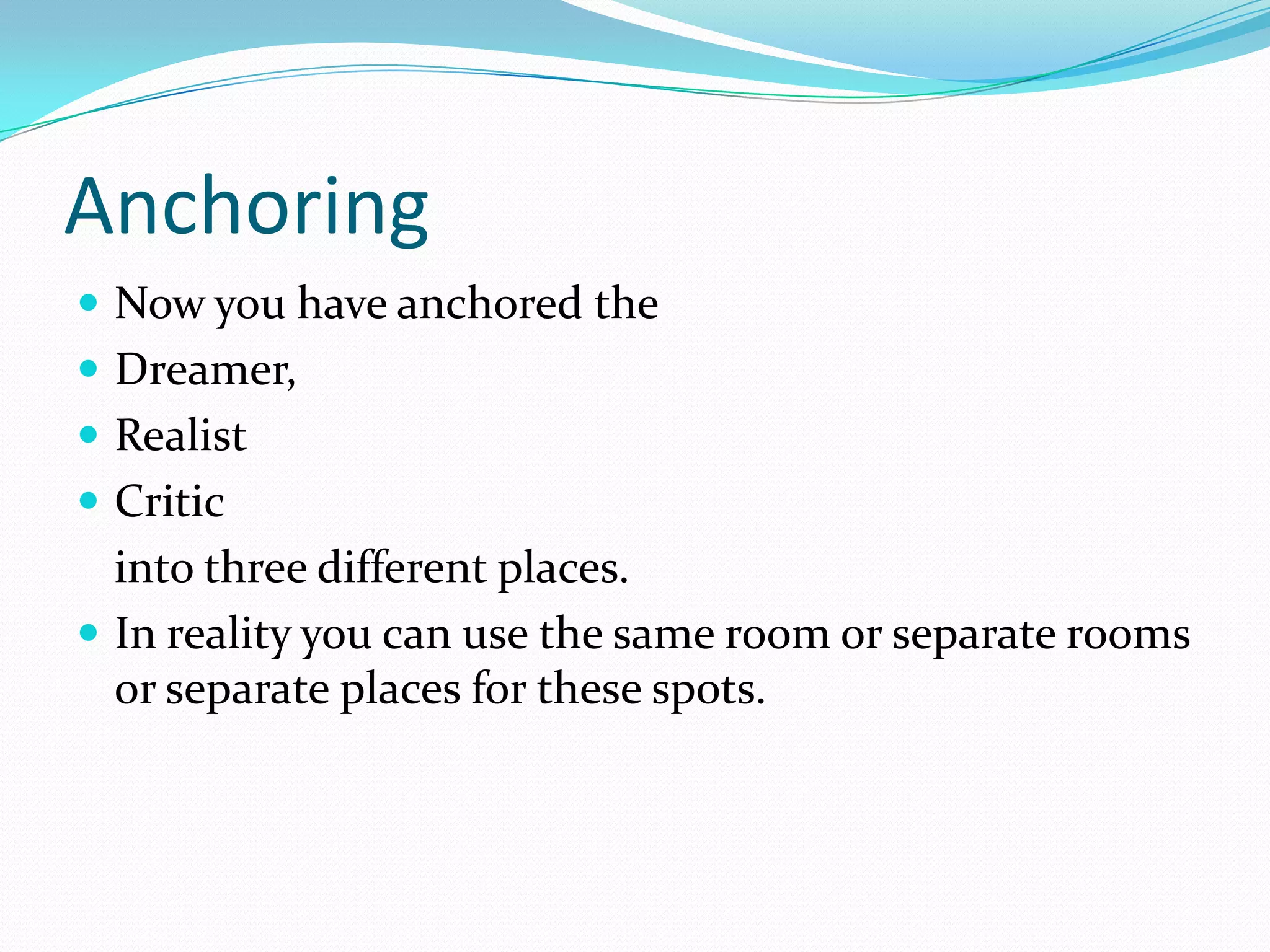 Anchoring

- Now you have anchored the
- Dreamer,
- Realist
- Critic

into three different places.

- In reality you can use the same room or separate rooms or separate places for these spots.